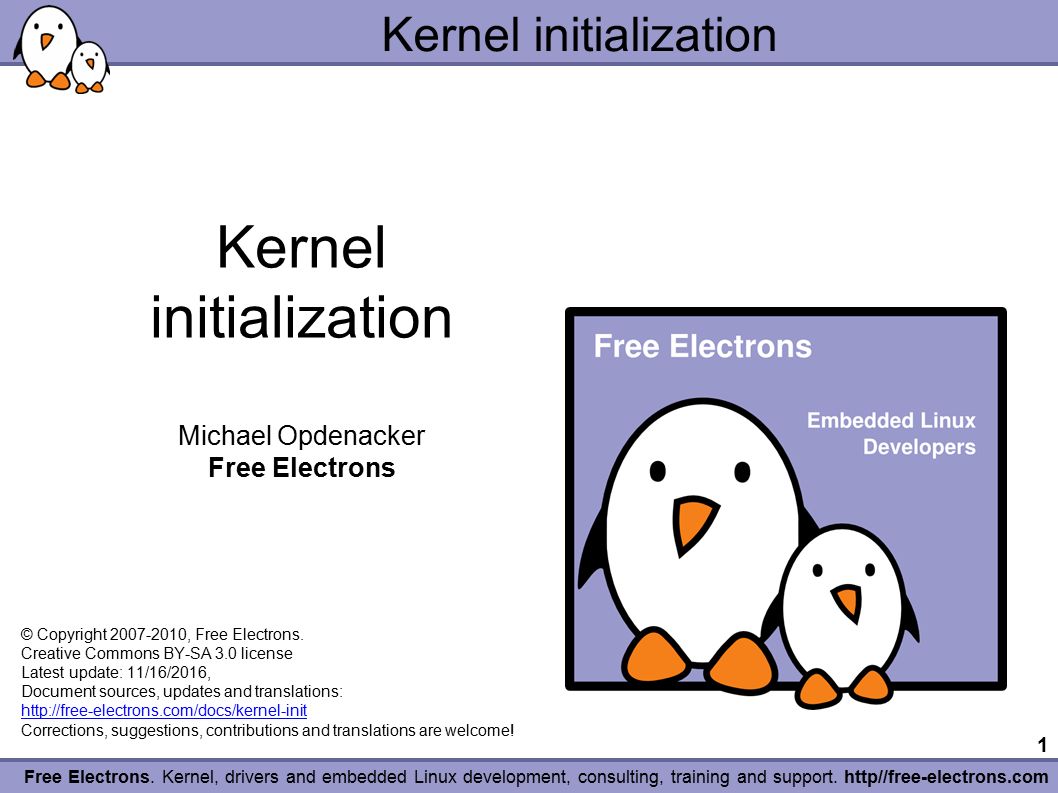 Kernel initialization

Kernel initialization

Michael Opdenacker
Free Electrons

Free Electrons

Embedded Linux Developers

© Copyright 2007-2010, Free Electrons.
Creative Commons BY-SA 3.0 license
Latest update: 11/16/2016,
Document sources, updates and translations:
http://free-electrons.com/docs/kernel-init
Corrections, suggestions, contributions and translations are welcome!

1

Free Electrons. Kernel, drivers and embedded Linux development, consulting, training and support. http//free-electrons.com